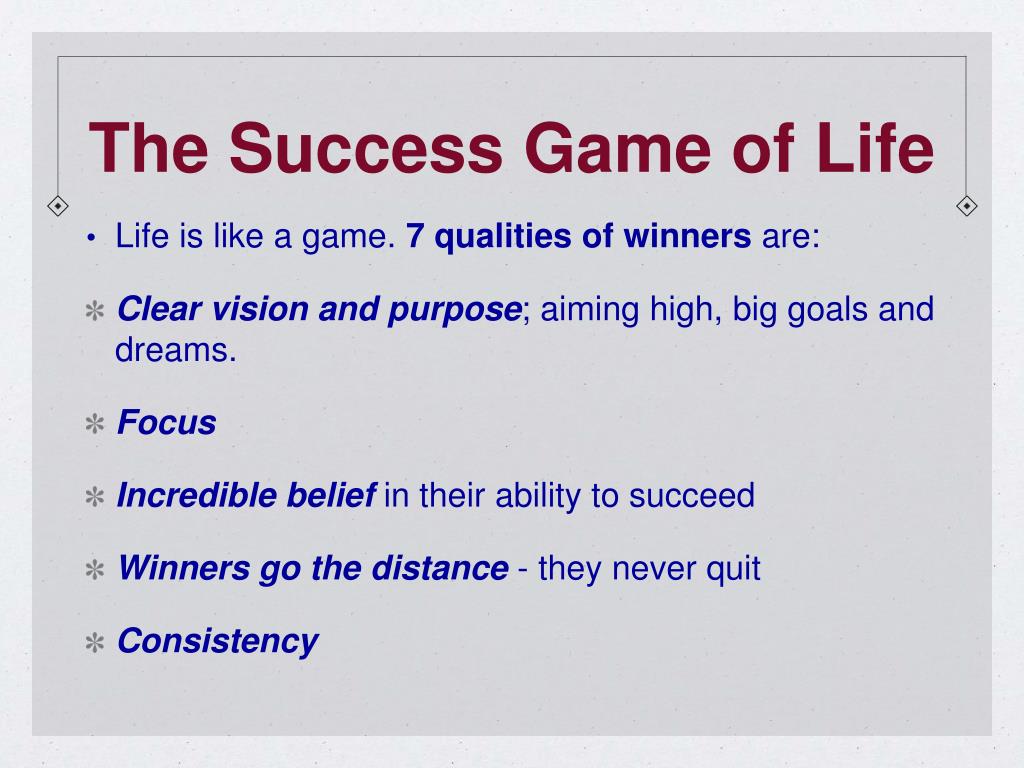 The Success Game of Life

• Life is like a game. 7 qualities of winners are:

✻ Clear vision and purpose; aiming high, big goals and dreams.

✻ Focus

✻ Incredible belief in their ability to succeed

✻ Winners go the distance - they never quit

✻ Consistency